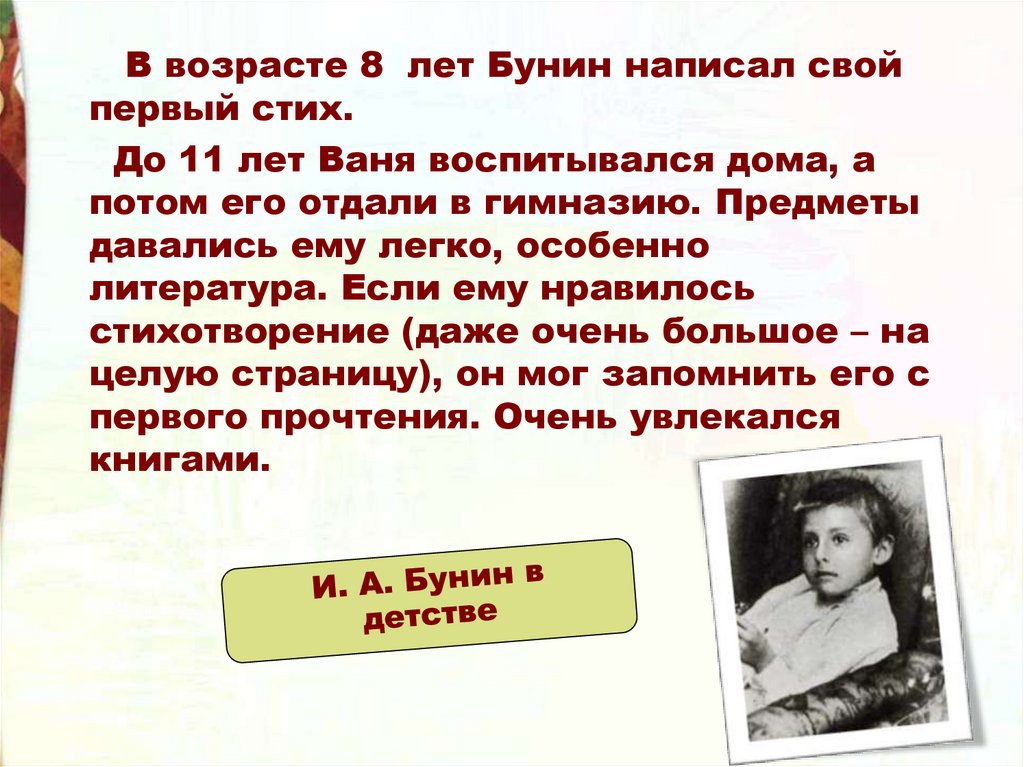 В возрасте 8 лет Бунин написал свой первый стих.

До 11 лет Ваня воспитывался дома, а потом его отдали в гимназию. Предметы давались ему легко, особенно литература. Если ему нравилось стихотворение (даже очень большое – на целую страницу), он мог запомнить его с первого прочтения. Очень увлекался книгами.

И. А. Бунин в детстве